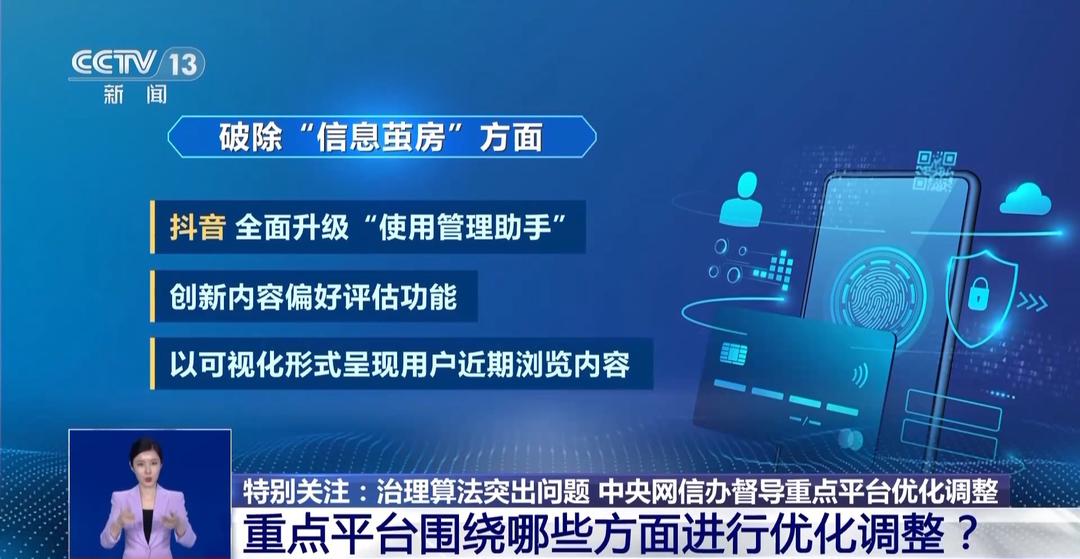 CCTV 13
新闻

破除“信息茧房”方面

抖音 全面升级“使用管理助手”

创新内容偏好评估功能

以可视化形式呈现用户近期浏览内容

特别关注：治理算法突出问题 中央网信办督导重点平台优化调整

重点平台围绕哪些方面进行优化调整？